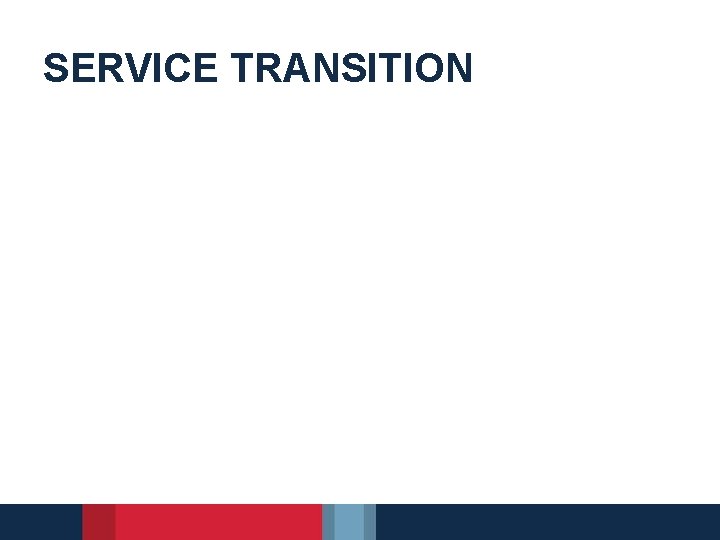 SERVICE TRANSITION